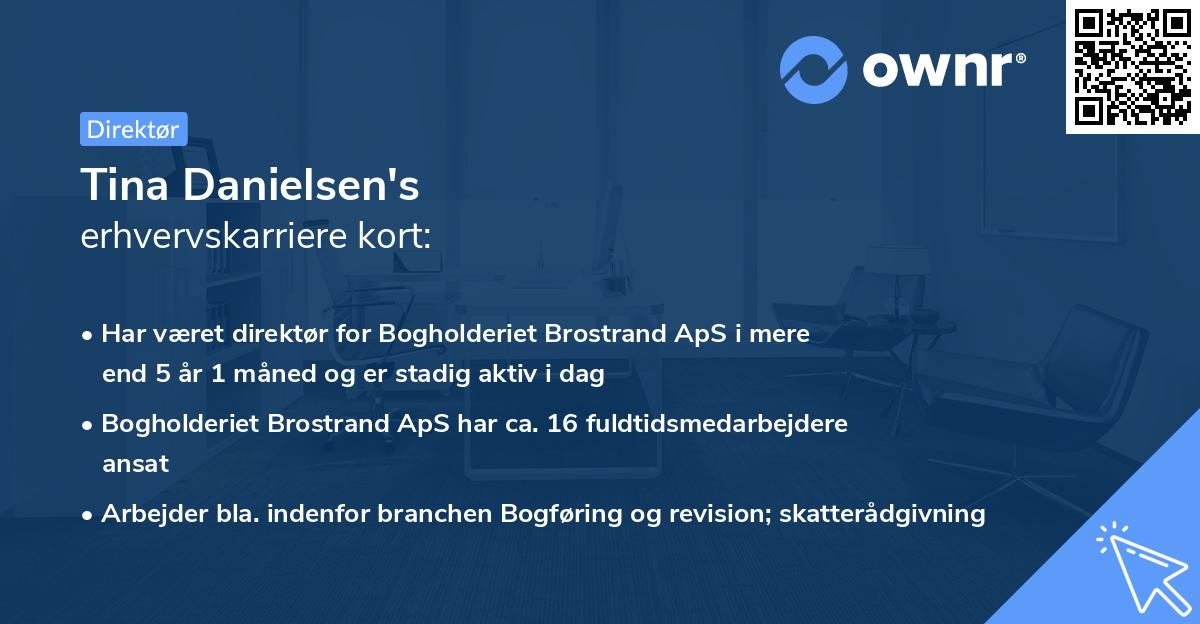 ownr®

Direktør

Tina Danielsen's
erhvervskarriere kort:

• Har været direktør for Bogholderiet Brostrand ApS i mere end 5 år 1 måned og er stadig aktiv i dag

• Bogholderiet Brostrand ApS har ca. 16 fuldtidsmedarbejdere ansat

• Arbejder bla. indenfor branchen Bogføring og revision; skatterådgivning